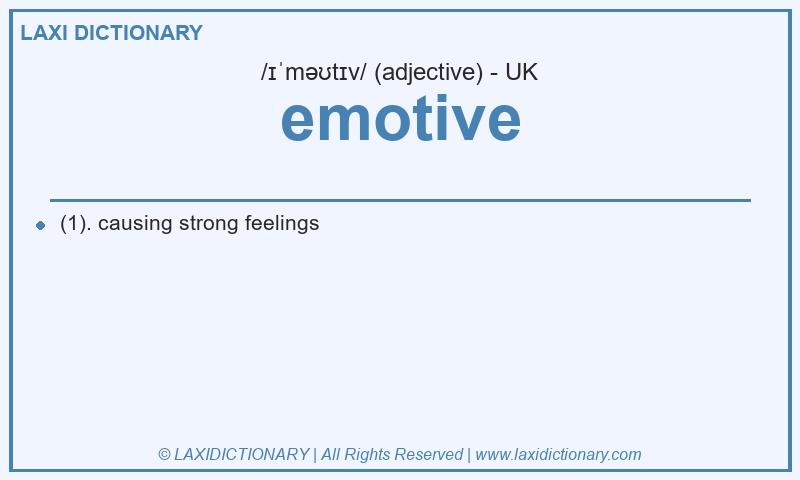 LAXI DICTIONARY

/ɪˈməʊtɪv/ (adjective) - UK

emotive

(1). causing strong feelings

© LAXIDICTIONARY | All Rights Reserved | www.laxidictionary.com